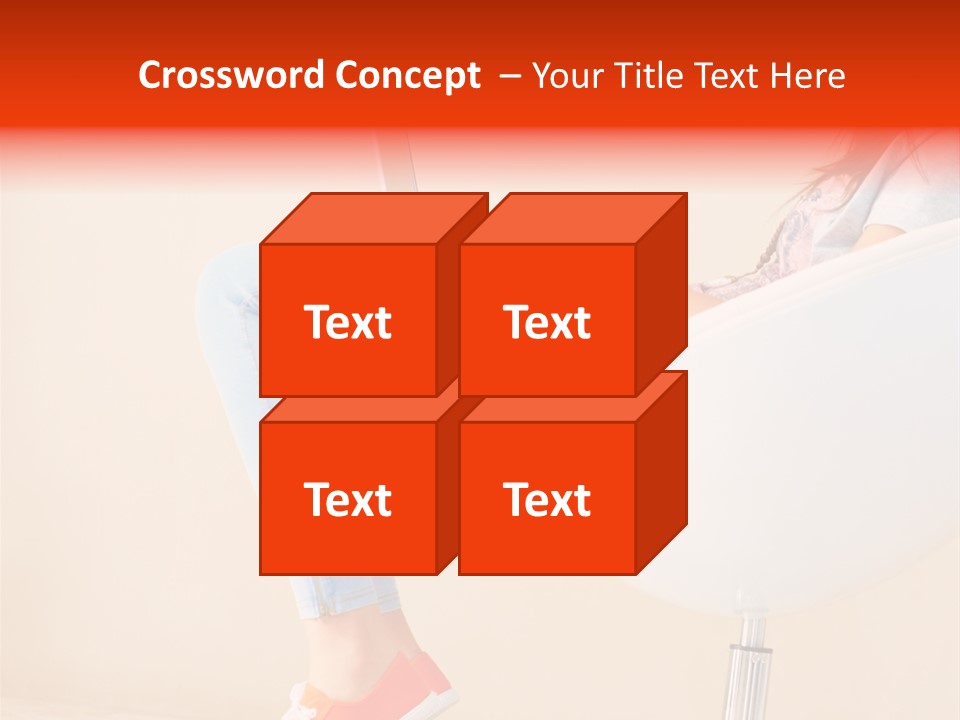 Crossword Concept – Your Title Text Here

Text

Text

Text

Text